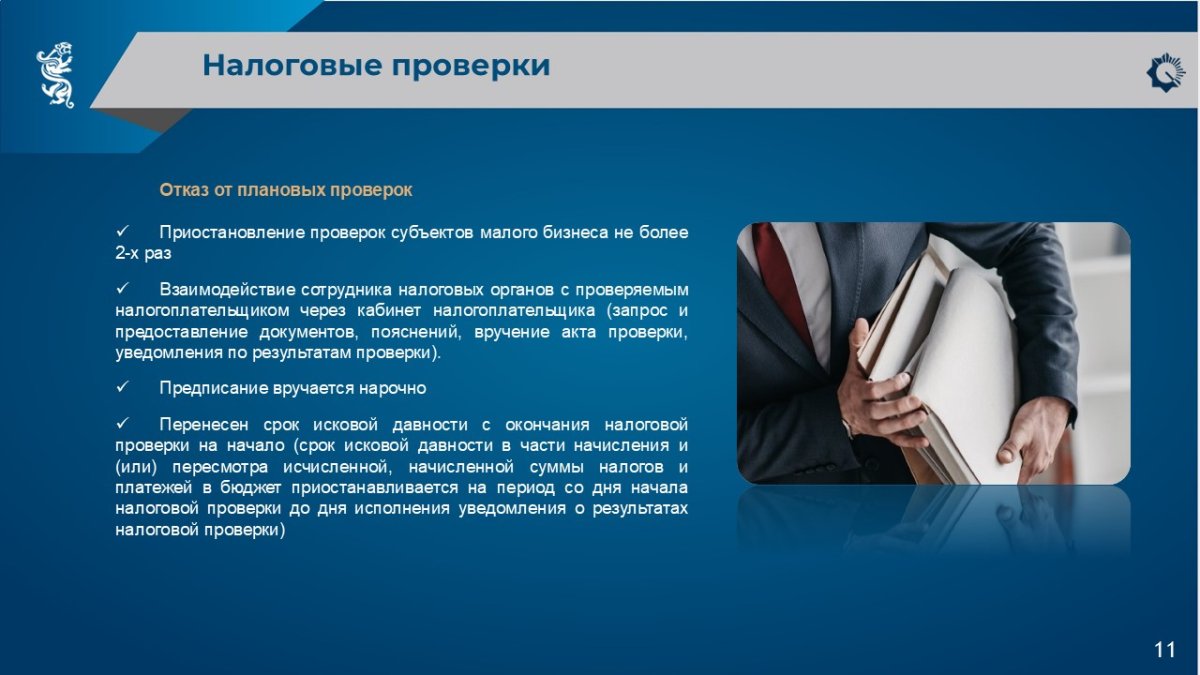 Налоговые проверки

Отказ от плановых проверок

✓ Приостановление проверок субъектов малого бизнеса не более 2-х раз

✓ Взаимодействие сотрудника налоговых органов с проверяемым налогоплательщиком через кабинет налогоплательщика (запрос и предоставление документов, пояснений, вручение акта проверки, уведомления по результатам проверки).

✓ Предписание вручается нарочно

✓ Перенесен срок исковой давности с окончания налоговой проверки на начало (срок исковой давности в части начисления и (или) пересмотра исчисленной, начисленной суммы налогов и платежей в бюджет приостанавливается на период со дня начала налоговой проверки до дня исполнения уведомления о результатах налоговой проверки)

11